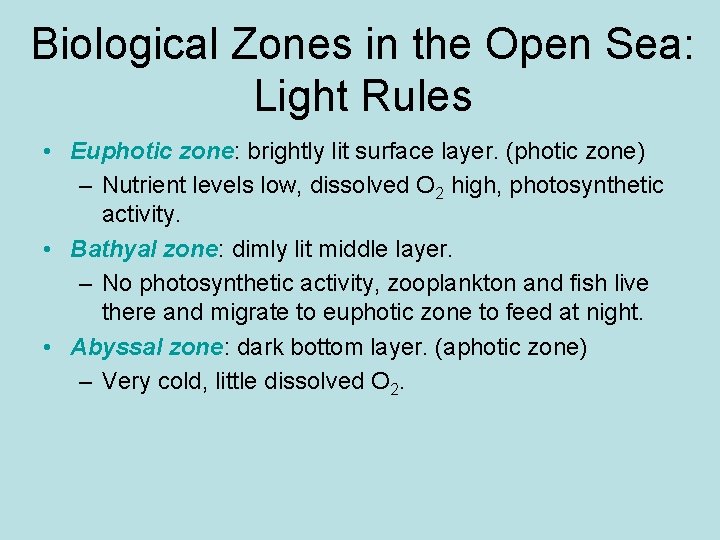 Biological Zones in the Open Sea: Light Rules

• Euphotic zone: brightly lit surface layer. (photic zone)
– Nutrient levels low, dissolved $O_2$ high, photosynthetic activity.
• Bathyal zone: dimly lit middle layer.
– No photosynthetic activity, zooplankton and fish live there and migrate to euphotic zone to feed at night.
• Abyssal zone: dark bottom layer. (aphotic zone)
– Very cold, little dissolved $O_2$.